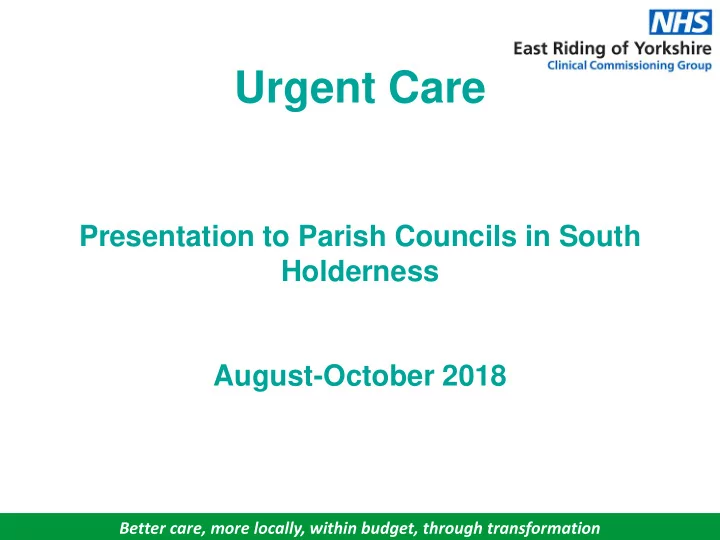 NHS
East Riding of Yorkshire
Clinical Commissioning Group

Urgent Care

Presentation to Parish Councils in South Holderness

August-October 2018

Better care, more locally, within budget, through transformation